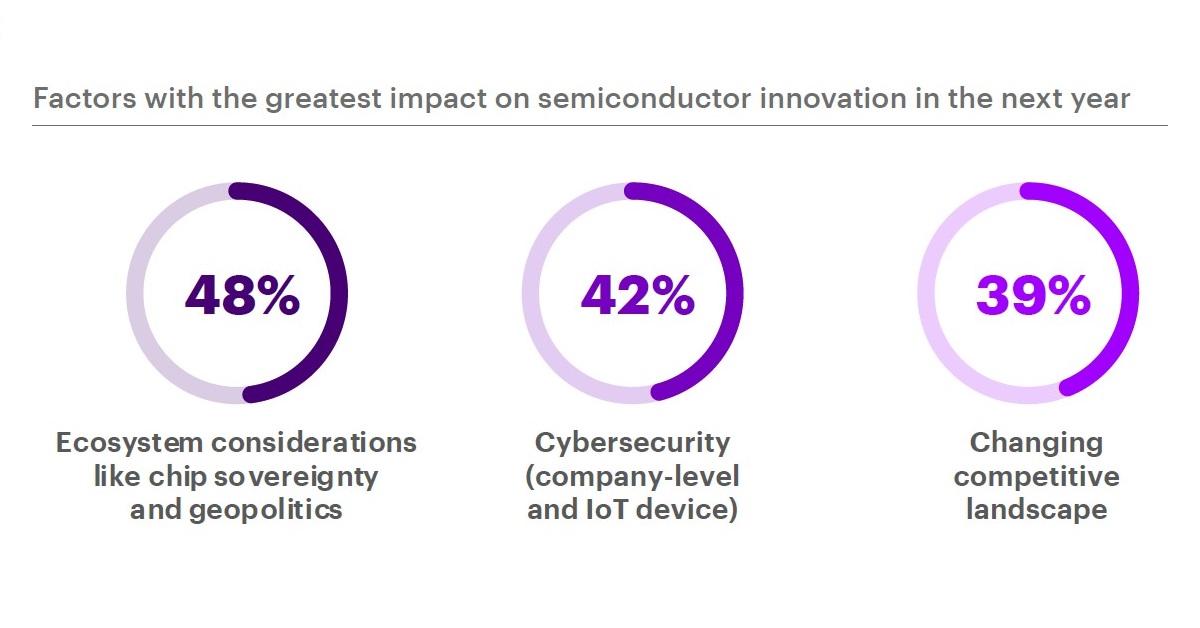 Factors with the greatest impact on semiconductor innovation in the next year

48%

Ecosystem considerations like chip sovereignty and geopolitics

42%

Cybersecurity (company-level and IoT device)

39%

Changing competitive landscape